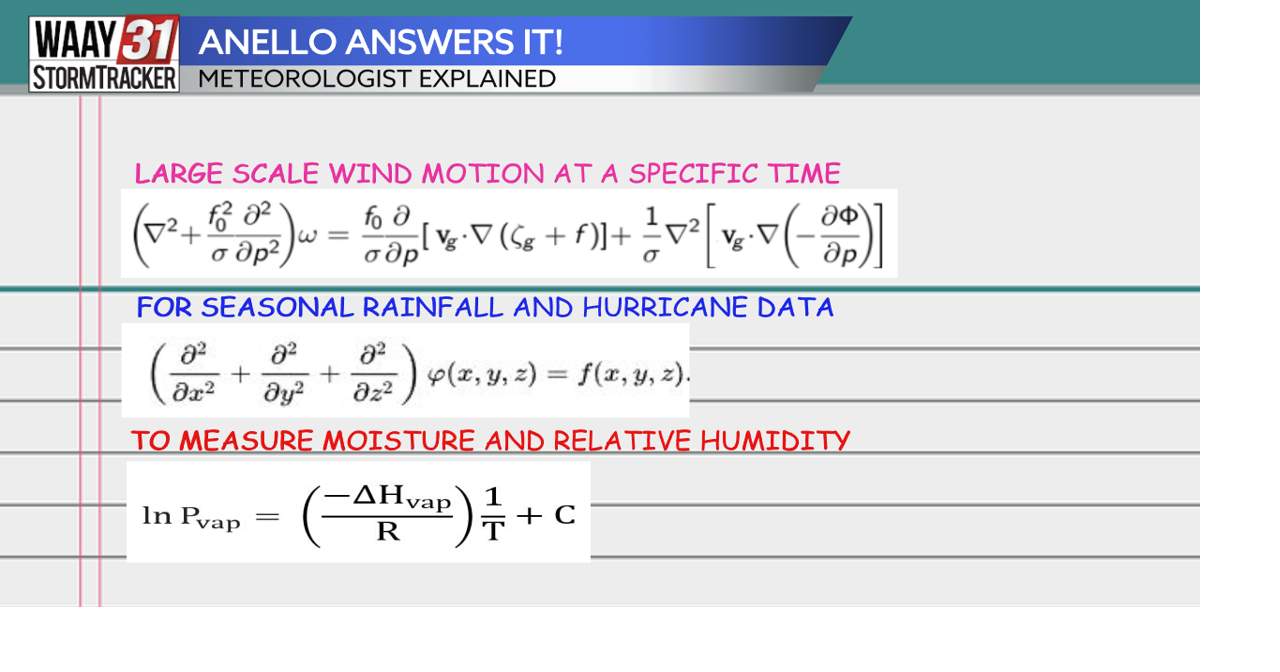 WAAY 31
STORMTRACKER
ANELLO ANSWERS IT!
METEOROLOGIST EXPLAINED

LARGE SCALE WIND MOTION AT A SPECIFIC TIME

$\left(\nabla^2 + \frac{f_0^2}{\sigma}\frac{\partial^2}{\partial p^2}\right)\omega = \frac{f_0}{\sigma}\frac{\partial}{\partial p}[\mathbf{v}_g \cdot \nabla(\zeta_g + f)] + \frac{1}{\sigma}\nabla^2\left[\mathbf{v}_g \cdot \nabla\left(-\frac{\partial \Phi}{\partial p}\right)\right]$

FOR SEASONAL RAINFALL AND HURRICANE DATA

$\left(\frac{\partial^2}{\partial x^2} + \frac{\partial^2}{\partial y^2} + \frac{\partial^2}{\partial z^2}\right)\varphi(x,y,z) = f(x,y,z).$

TO MEASURE MOISTURE AND RELATIVE HUMIDITY

$\ln P_{vap} = \left(\frac{-\Delta H_{vap}}{R}\right)\frac{1}{T} + C$